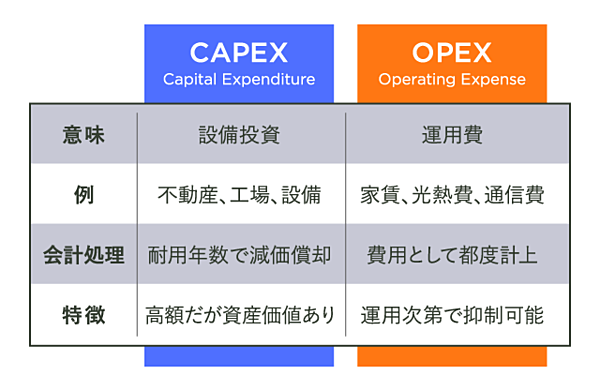 |  | CAPEX Capital Expenditure | OPEX Operating Expense |
|---|---|---|
| 意味 | 設備投資 | 運用費 |
| 例 | 不動産、工場、設備 | 家賃、光熱費、通信費 |
| 会計処理 | 耐用年数で減価償却 | 費用として都度計上 |
| 特徴 | 高額だが資産価値あり | 運用次第で抑制可能 |